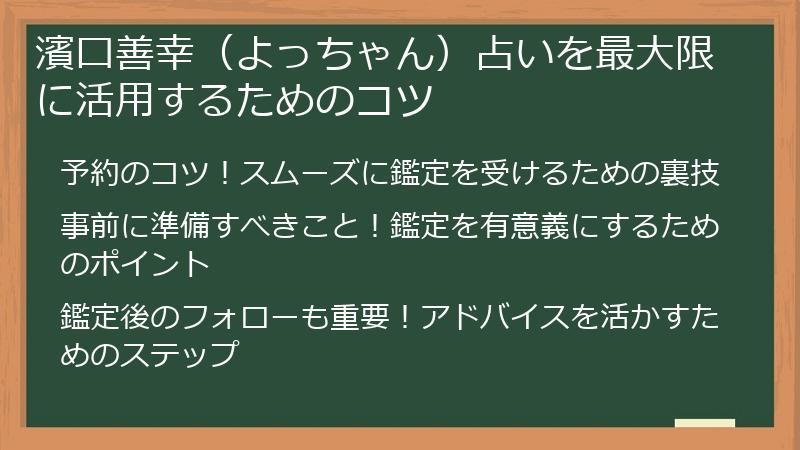 濱口善幸（よっちゃん）占いを最大限に活用するためのコツ

予約のコツ！スムーズに鑑定を受けるための裏技

事前に準備すべきこと！鑑定を有意義にするためのポイント

鑑定後のフォローも重要！アドバイスを活かすためのステップ